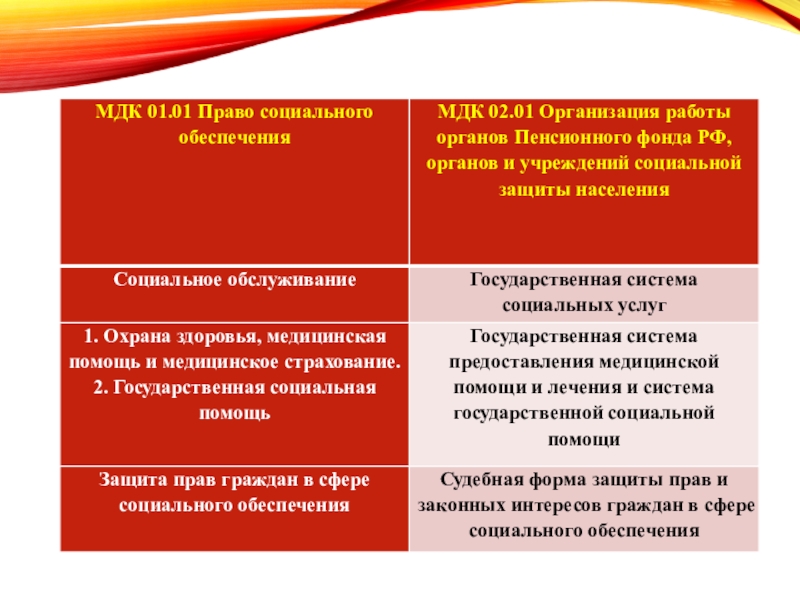 | МДК 01.01 Право социального обеспечения | МДК 02.01 Организация работы органов Пенсионного фонда РФ, органов и учреждений социальной защиты населения |
|---|---|
| Социальное обслуживание | Государственная система социальных услуг |
| 1. Охрана здоровья, медицинская помощь и медицинское страхование. 2. Государственная социальная помощь | Государственная система предоставления медицинской помощи и лечения и система государственной социальной помощи |
| Защита прав граждан в сфере социального обеспечения | Судебная форма защиты прав и законных интересов граждан в сфере социального обеспечения |